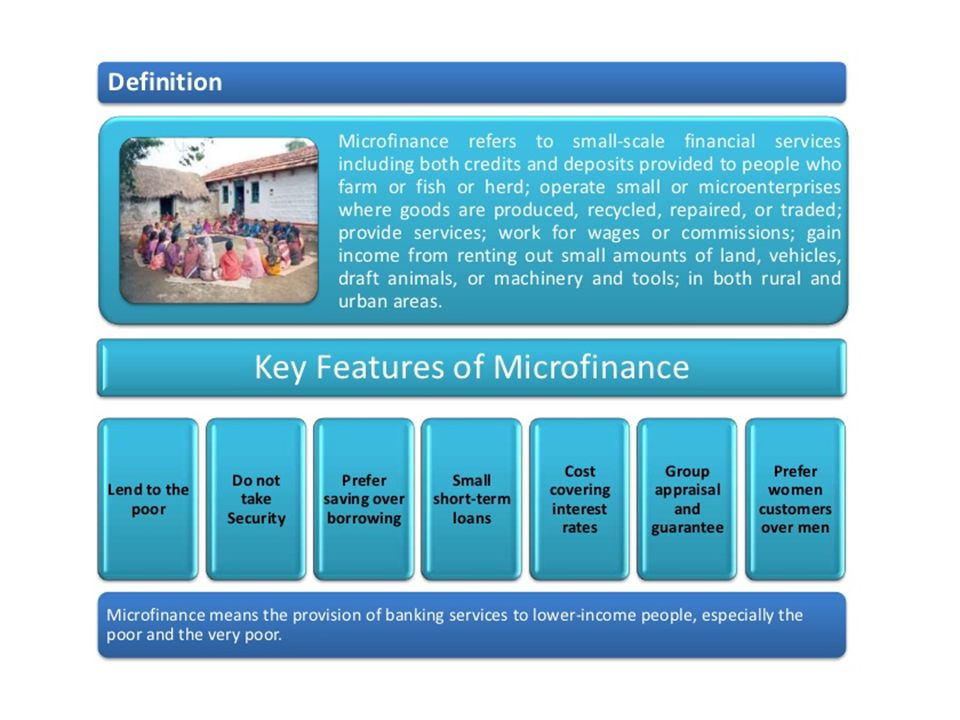 Definition

Microfinance refers to small-scale financial services including both credits and deposits provided to people who farm or fish or herd; operate small or microenterprises where goods are produced, recycled, repaired, or traded; provide services; work for wages or commissions; gain income from renting out small amounts of land, vehicles, draft animals, or machinery and tools; in both rural and urban areas.

Key Features of Microfinance

Lend to the poor

Do not take Security

Prefer saving over borrowing

Small short-term loans

Cost covering interest rates

Group appraisal and guarantee

Prefer women customers over men

Microfinance means the provision of banking services to lower-income people, especially the poor and the very poor.